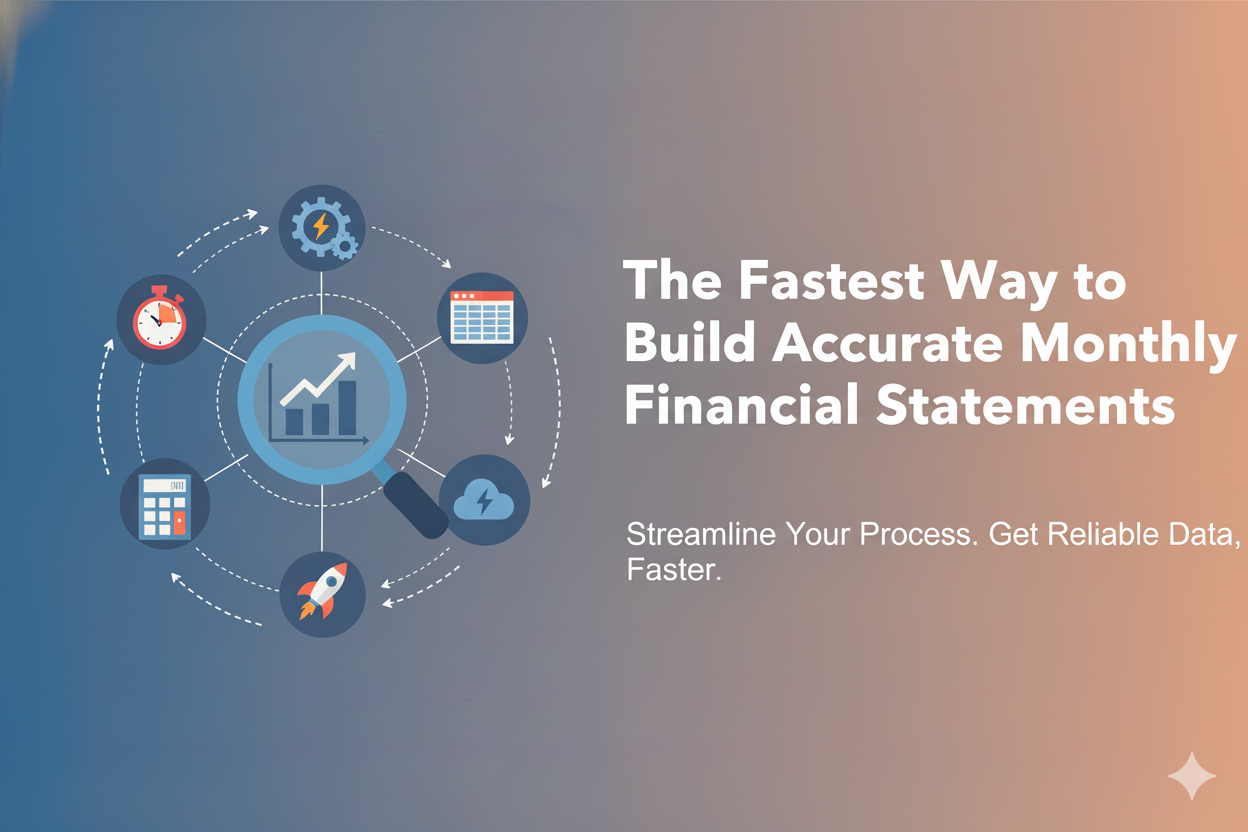 The Fastest Way to Build Accurate Monthly Financial Statements

Streamline Your Process. Get Reliable Data, Faster.